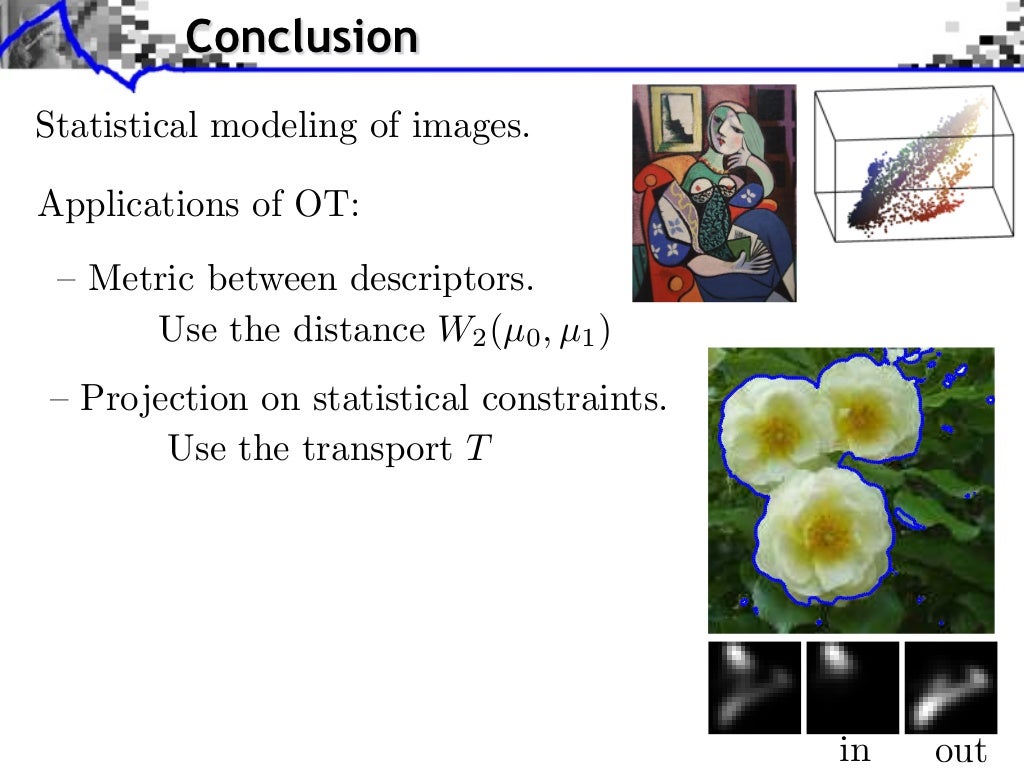 Conclusion

Statistical modeling of images.

Applications of OT:

– Metric between descriptors.
Use the distance $W_2(\mu_0, \mu_1)$

– Projection on statistical constraints.
Use the transport $T$

in out